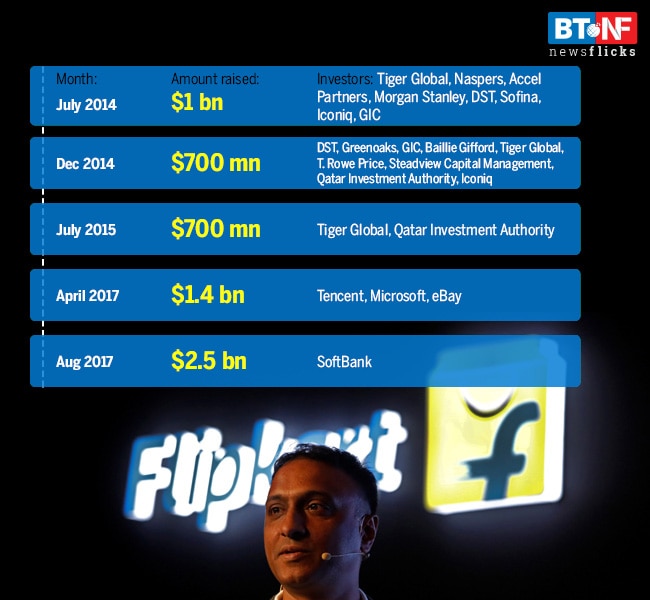 BT NF
newsflicks

| Month: | Amount raised: | Investors: |
|---|---|---|
| July 2014 | $1 bn | Tiger Global, Naspers, Accel Partners, Morgan Stanley, DST, Sofina, Iconiq, GIC |
| Dec 2014 | $700 mn | DST, Greenoaks, GIC, Baillie Gifford, Tiger Global, T. Rowe Price, Steadview Capital Management, Qatar Investment Authority, Iconiq |
| July 2015 | $700 mn | Tiger Global, Qatar Investment Authority |
| April 2017 | $1.4 bn | Tencent, Microsoft, eBay |
| Aug 2017 | $2.5 bn | SoftBank |

Flipkart
f